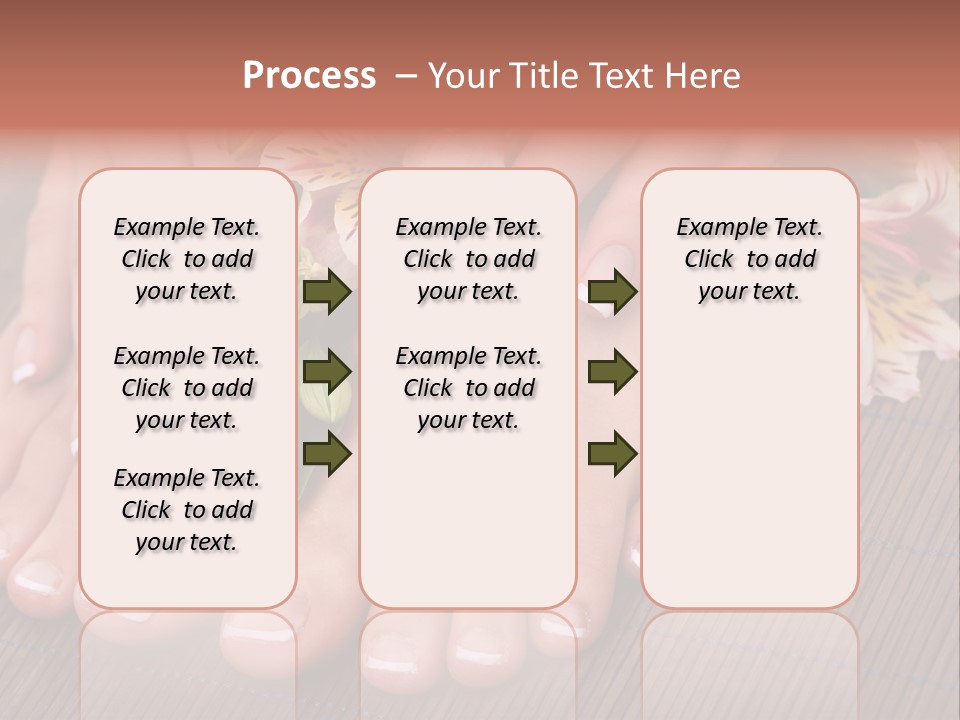 Process – Your Title Text Here

Example Text. Click to add your text.

Example Text. Click to add your text.

Example Text. Click to add your text.

Example Text. Click to add your text.

Example Text. Click to add your text.

Example Text. Click to add your text.